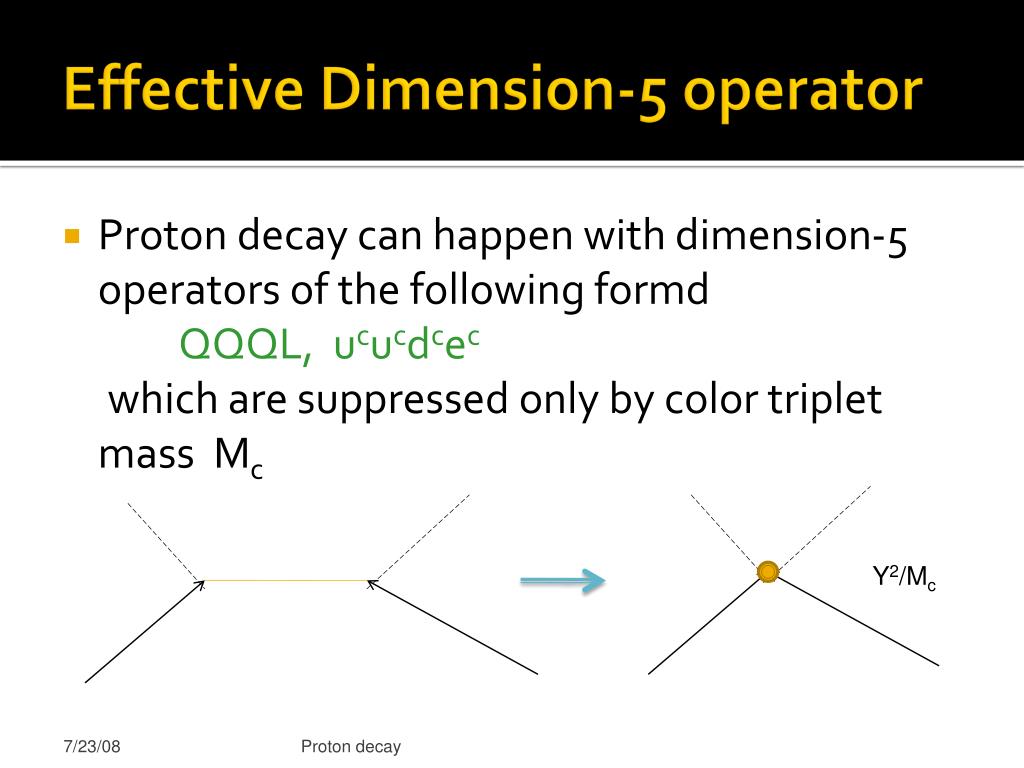 Effective Dimension-5 operator

Proton decay can happen with dimension-5 operators of the following formd

QQQL, $u^c u^c d^c e^c$

which are suppressed only by color triplet mass $M_c$

$Y^2/M_c$

7/23/08

Proton decay